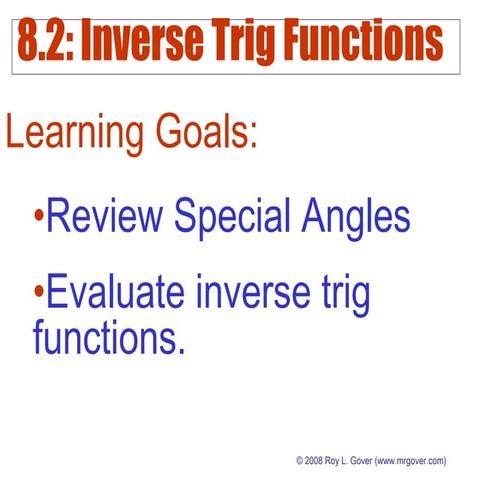 8.2: Inverse Trig Functions

Learning Goals:

•Review Special Angles

•Evaluate inverse trig functions.

© 2008 Roy L. Gover (www.mrgover.com)